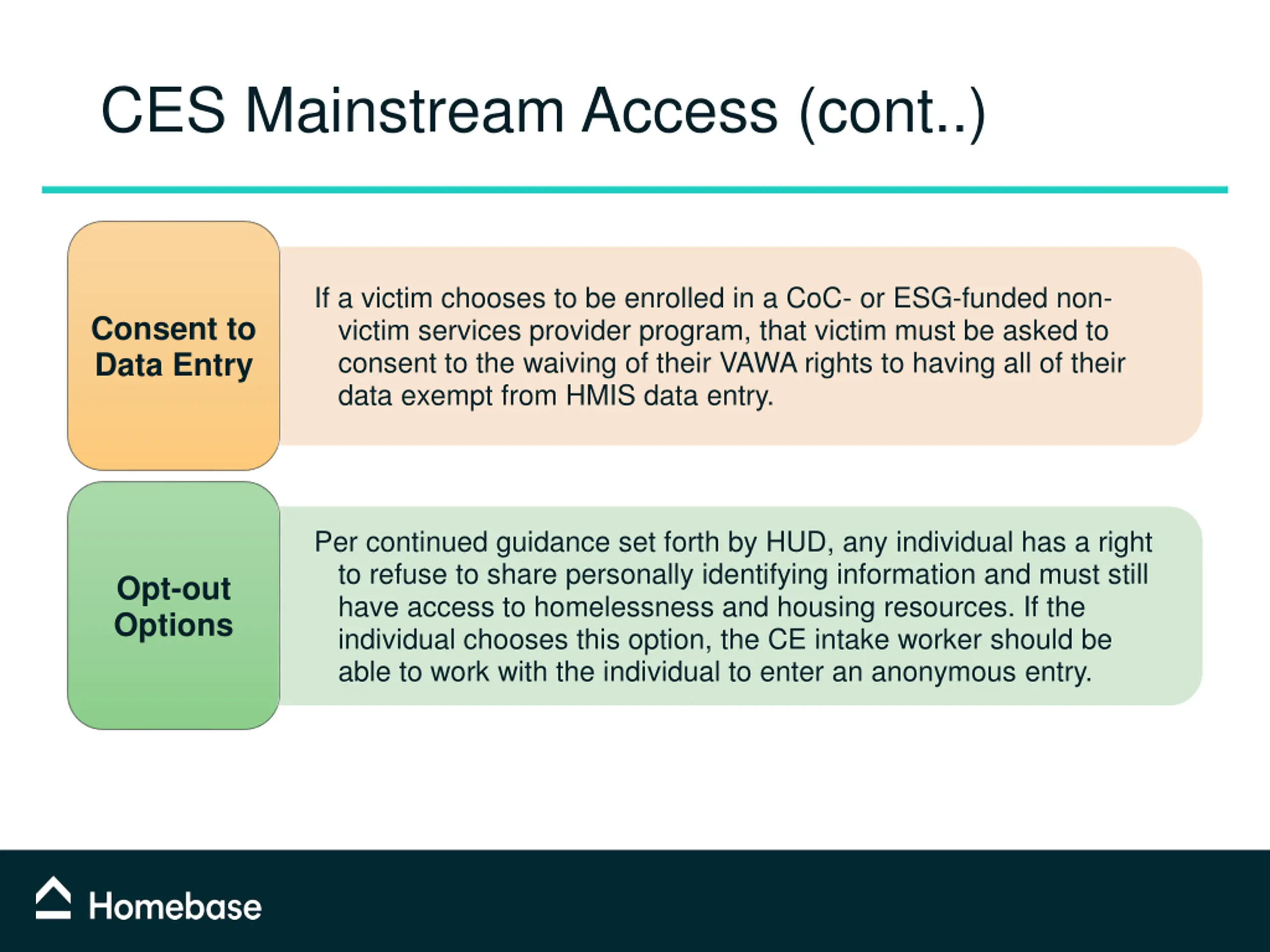 CES Mainstream Access (cont..)

Consent to Data Entry

If a victim chooses to be enrolled in a CoC- or ESG-funded non-victim services provider program, that victim must be asked to consent to the waiving of their VAWA rights to having all of their data exempt from HMIS data entry.

Opt-out Options

Per continued guidance set forth by HUD, any individual has a right to refuse to share personally identifying information and must still have access to homelessness and housing resources. If the individual chooses this option, the CE intake worker should be able to work with the individual to enter an anonymous entry.

Homebase